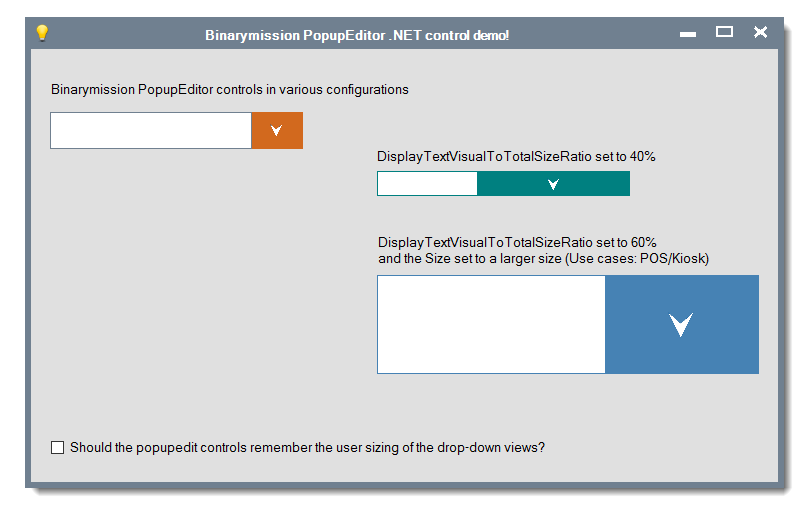 Binarymission PopupEditor .NET control demo!

Binarymission PopupEditor controls in various configurations

DisplayTextVisualToTotalSizeRatio set to 40%

DisplayTextVisualToTotalSizeRatio set to 60%
and the Size set to a larger size (Use cases: POS/Kiosk)

Should the popupedit controls remember the user sizing of the drop-down views?